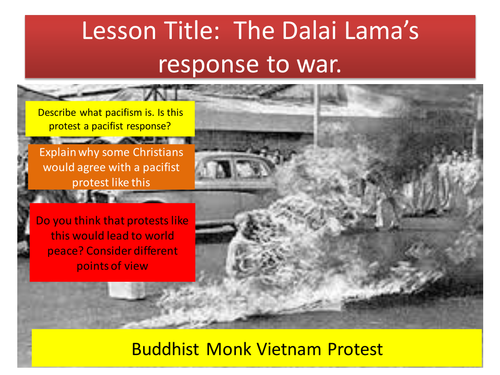 Lesson Title: The Dalai Lama's response to war.

Describe what pacifism is. Is this protest a pacifist response?

Explain why some Christians would agree with a pacifist protest like this

Do you think that protests like this would lead to world peace? Consider different points of view

Buddhist Monk Vietnam Protest